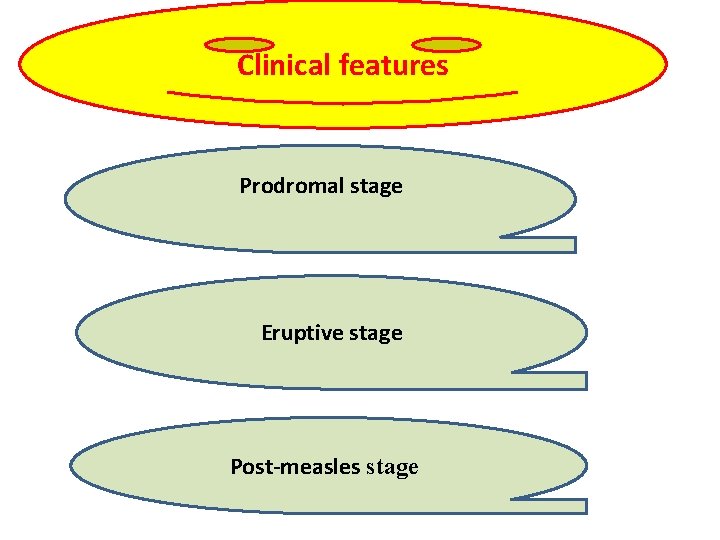 Clinical features

Prodromal stage

Eruptive stage

Post-measles stage